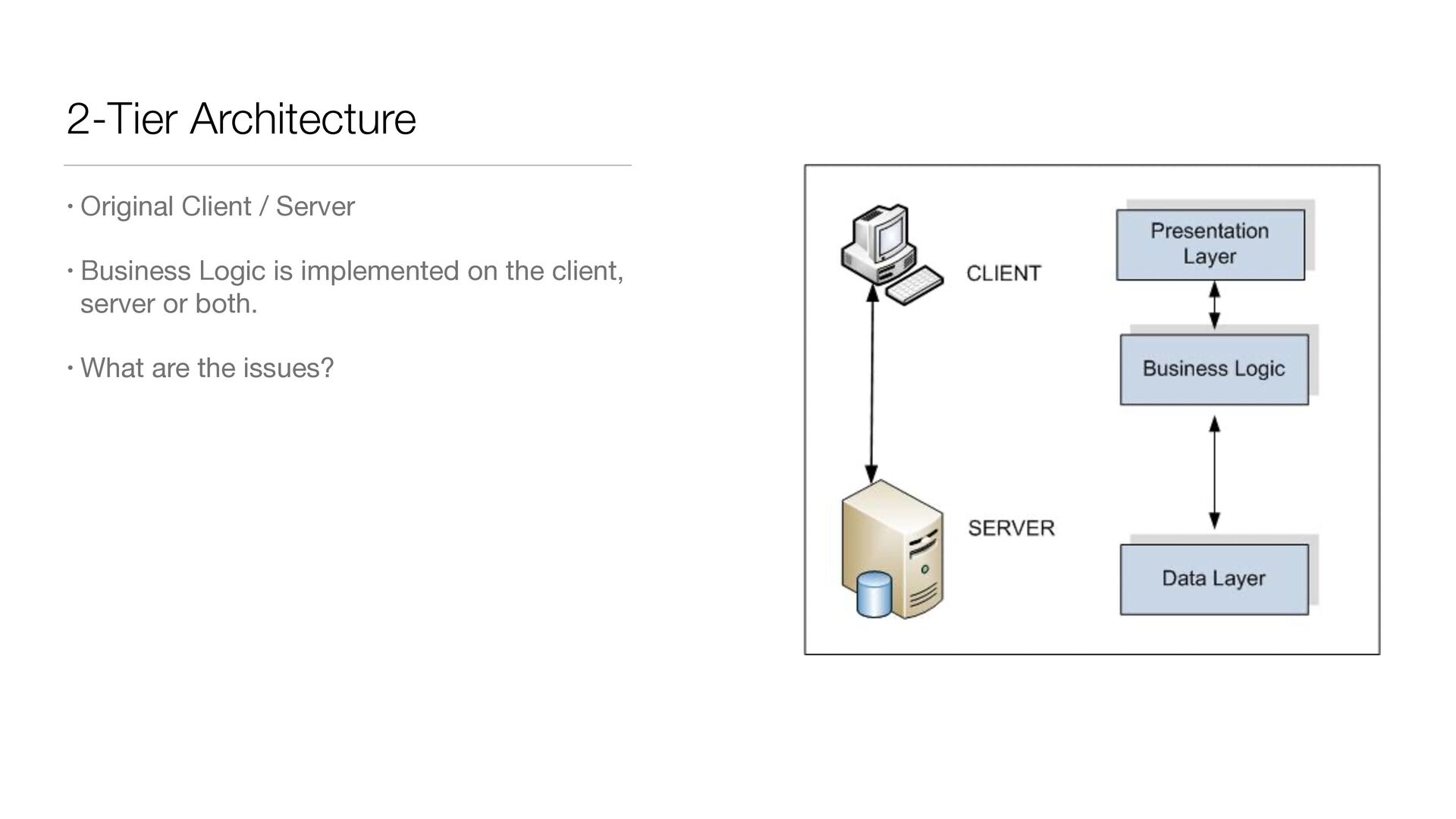 2-Tier Architecture

• Original Client / Server

• Business Logic is implemented on the client, server or both.

• What are the issues?

CLIENT

SERVER

Presentation Layer

Business Logic

Data Layer